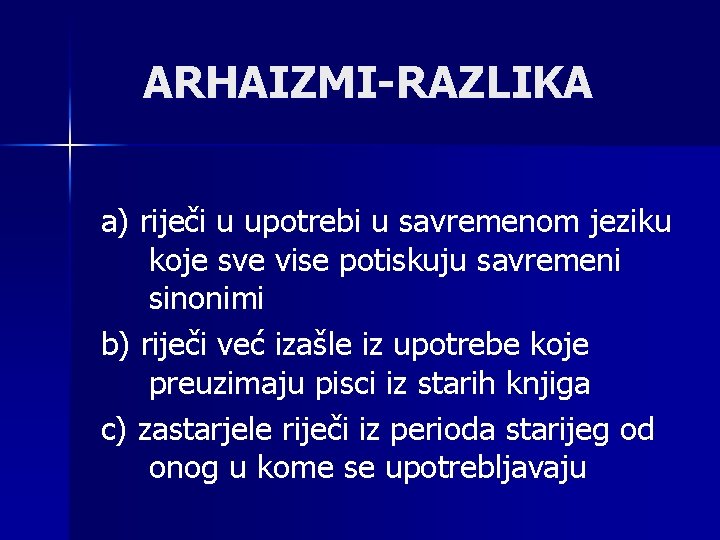 ARHAIZMI-RAZLIKA

a) riječi u upotrebi u savremenom jeziku koje sve vise potiskuju savremeni sinonimi

b) riječi već izašle iz upotrebe koje preuzimaju pisci iz starih knjiga

c) zastarjele riječi iz perioda starijeg od onog u kome se upotrebljavaju